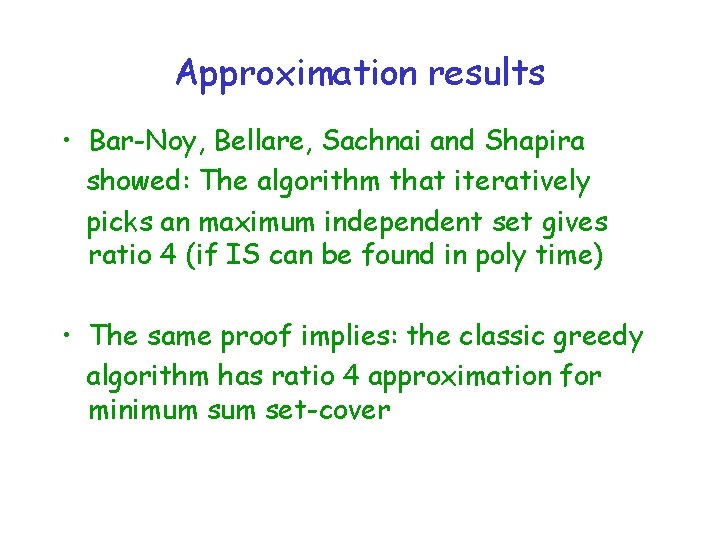 Approximation results

• Bar-Noy, Bellare, Sachnai and Shapira showed: The algorithm that iteratively picks an maximum independent set gives ratio 4 (if IS can be found in poly time)

• The same proof implies: the classic greedy algorithm has ratio 4 approximation for minimum sum set-cover